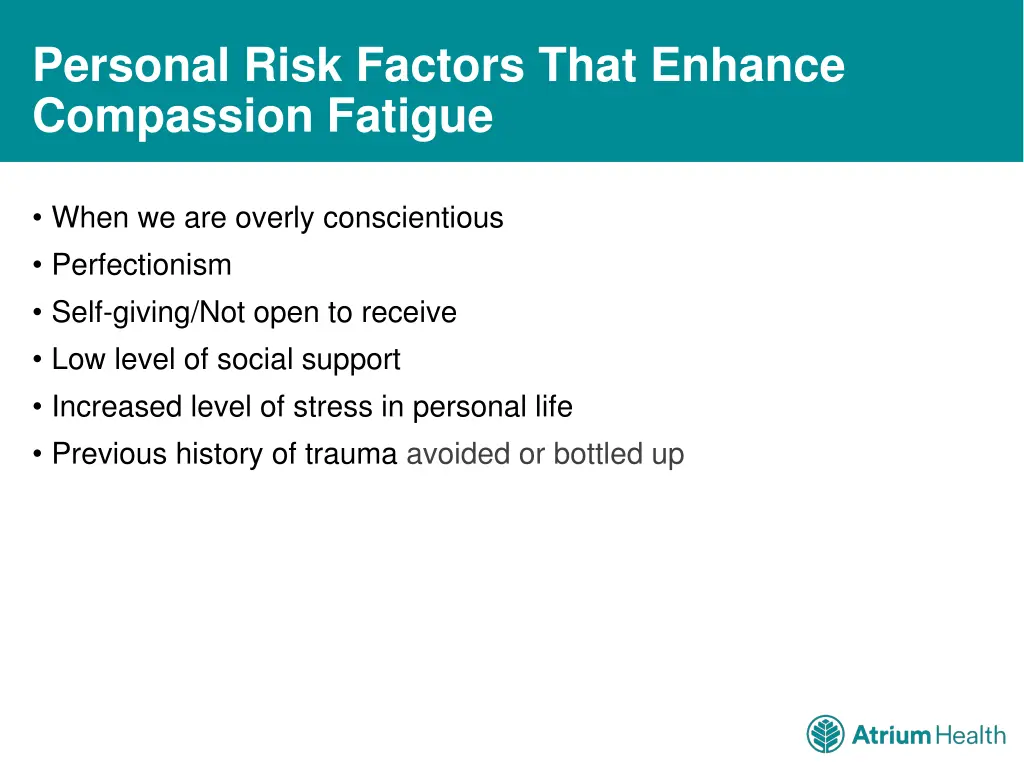 Personal Risk Factors That Enhance Compassion Fatigue

• When we are overly conscientious
• Perfectionism
• Self-giving/Not open to receive
• Low level of social support
• Increased level of stress in personal life
• Previous history of trauma avoided or bottled up

Atrium Health